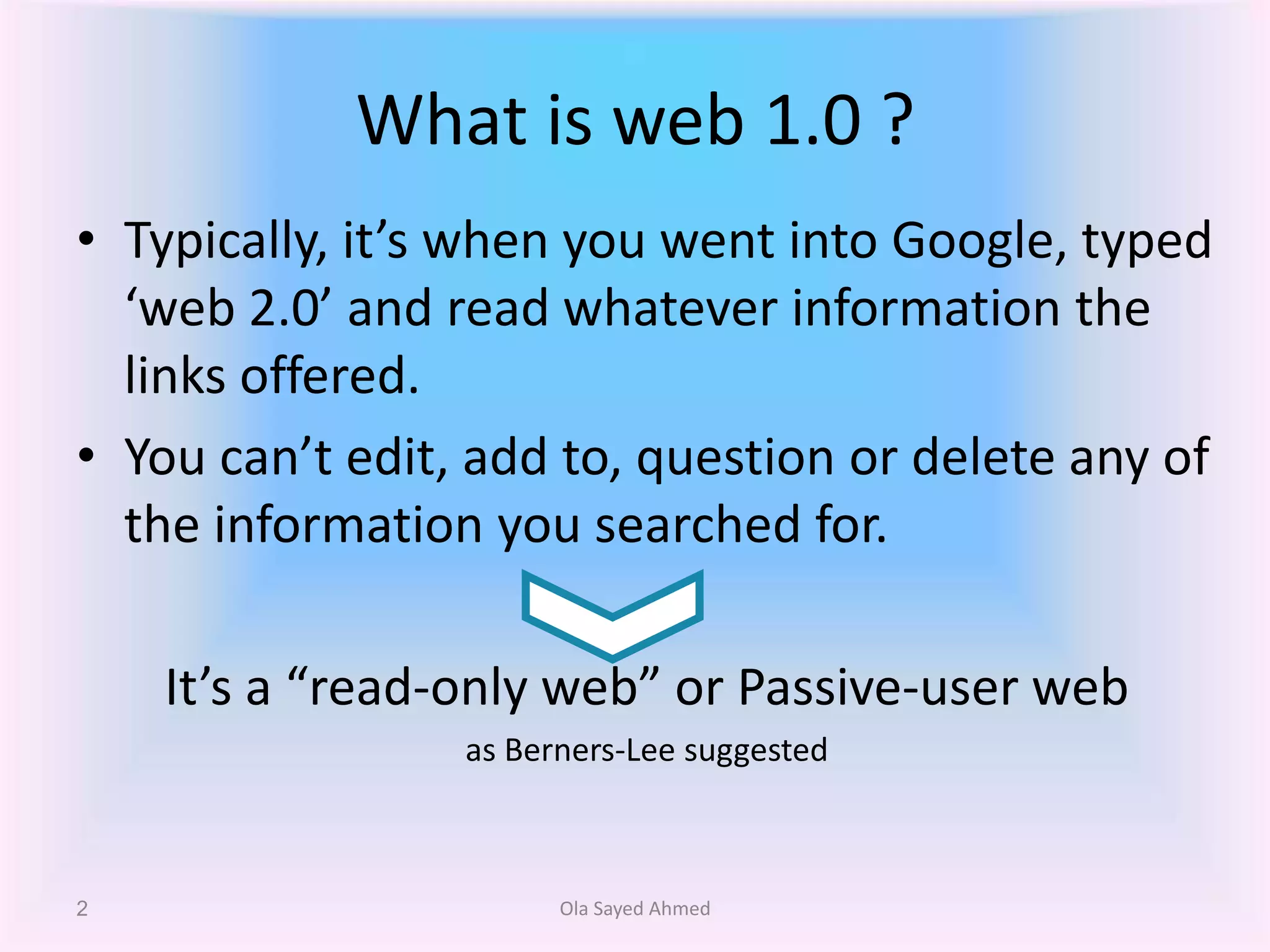 What is web 1.0 ?

• Typically, it’s when you went into Google, typed ‘web 2.0’ and read whatever information the links offered.

• You can’t edit, add to, question or delete any of the information you searched for.

It’s a “read-only web” or Passive-user web

as Berners-Lee suggested

2

Ola Sayed Ahmed